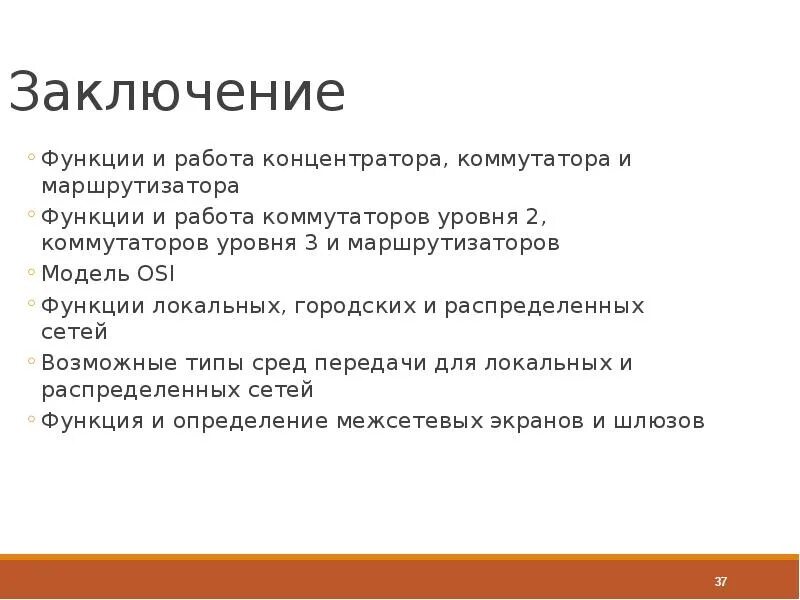 Заключение

◦ Функции и работа концентратора, коммутатора и маршрутизатора
◦ Функции и работа коммутаторов уровня 2, коммутаторов уровня 3 и маршрутизаторов
◦ Модель OSI
◦ Функции локальных, городских и распределенных сетей
◦ Возможные типы сред передачи для локальных и распределенных сетей
◦ Функция и определение межсетевых экранов и шлюзов

37